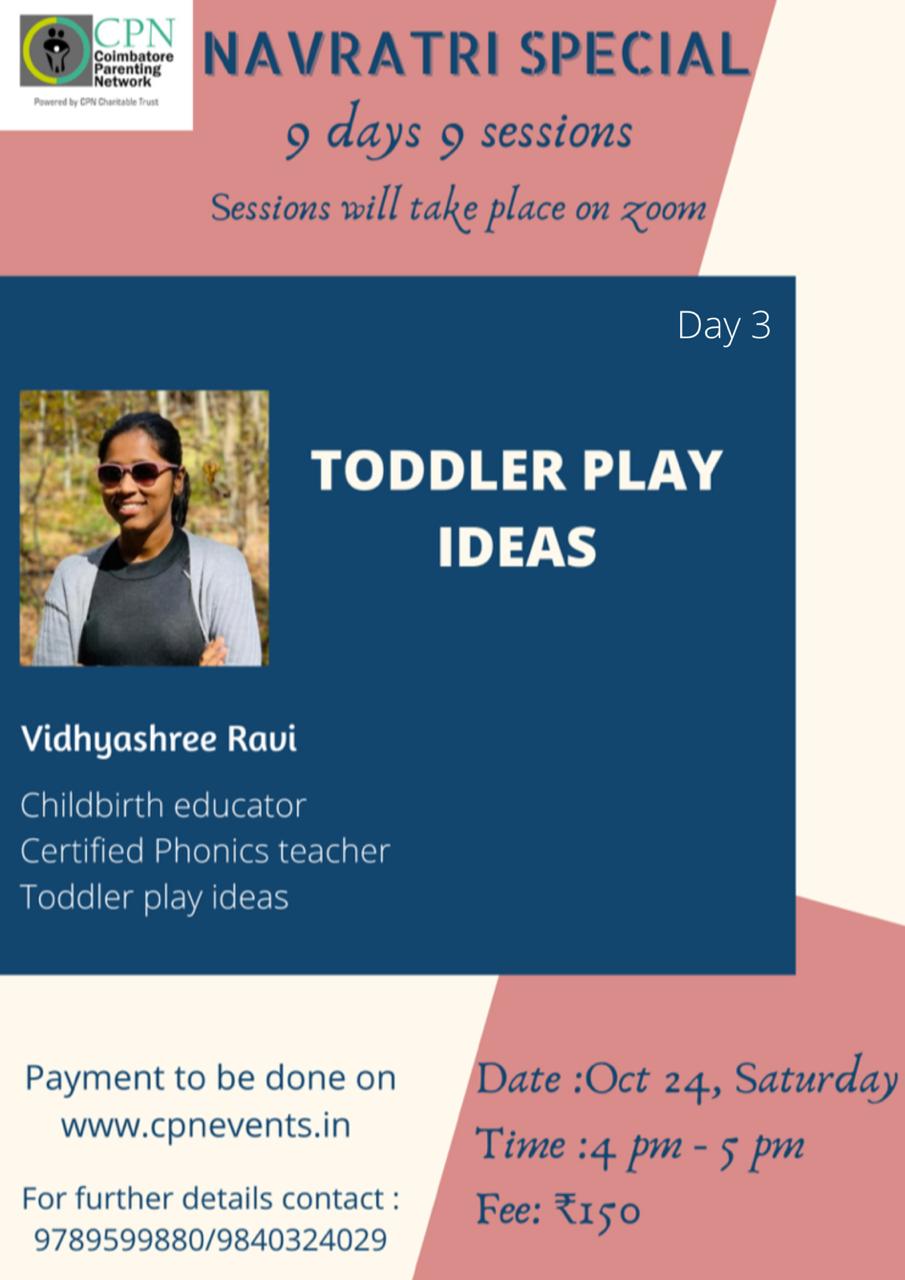 CPN
Coimbatore Parenting Network
Powered by CPN Charitable Trust

NAVRATRI SPECIAL
9 days 9 sessions
Sessions will take place on zoom

Day 3

TODDLER PLAY IDEAS

Vidhyashree Ravi

Childbirth educator
Certified Phonics teacher
Toddler play ideas

Payment to be done on www.cpnevents.in

For further details contact : 9789599880/9840324029

Date :Oct 24, Saturday
Time :4 pm - 5 pm
Fee: ₹150